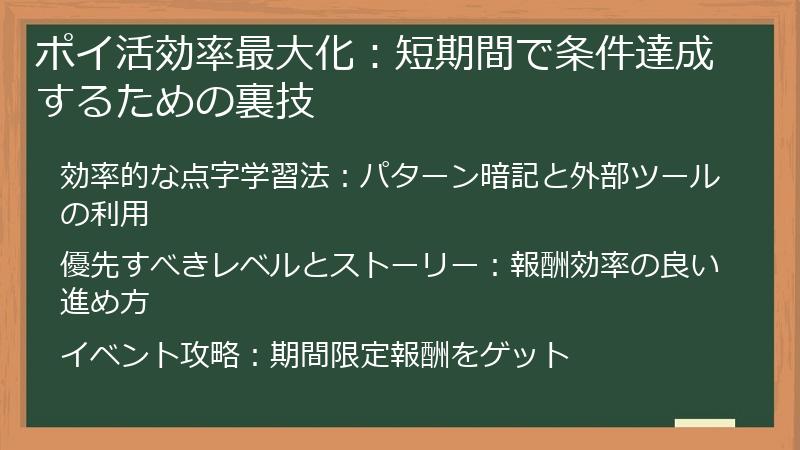 ポイ活効率最大化：短期間で条件達成するための裏技

効率的な点字学習法：パターン暗記と外部ツールの利用

優先すべきレベルとストーリー：報酬効率の良い進め方

イベント攻略：期間限定報酬をゲット